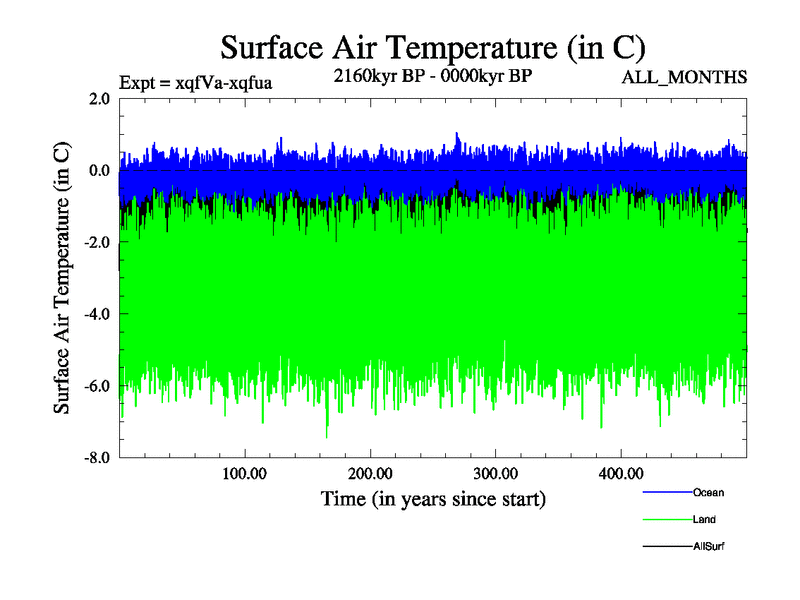 Surface Air Temperature (in C)

Expt = xqfVa-xqfua

2160kyr BP - 0000kyr BP

ALL_MONTHS

Surface Air Temperature (in C)

2.0
0.0
-2.0
-4.0
-6.0
-8.0

100.00
200.00
300.00
400.00

Time (in years since start)

Ocean
Land
AllSurf